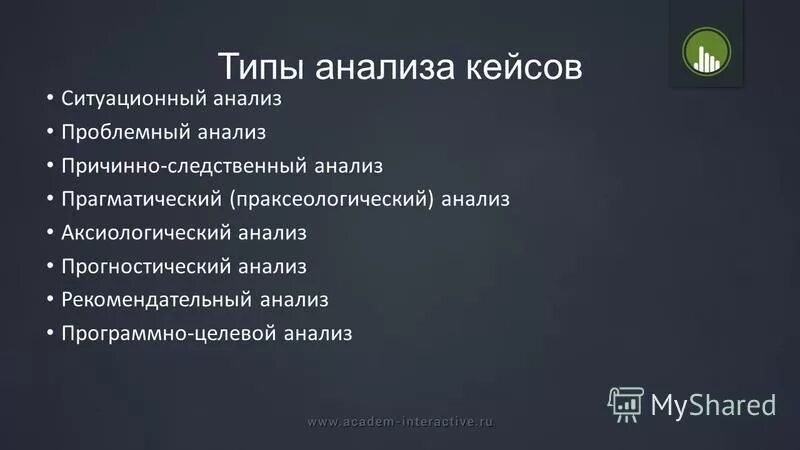 Типы анализа кейсов

• Ситуационный анализ
• Проблемный анализ
• Причинно-следственный анализ
• Прагматический (праксеологический) анализ
• Аксиологический анализ
• Прогностический анализ
• Рекомендательный анализ
• Программно-целевой анализ

www.academ-interactive.ru

MyShared